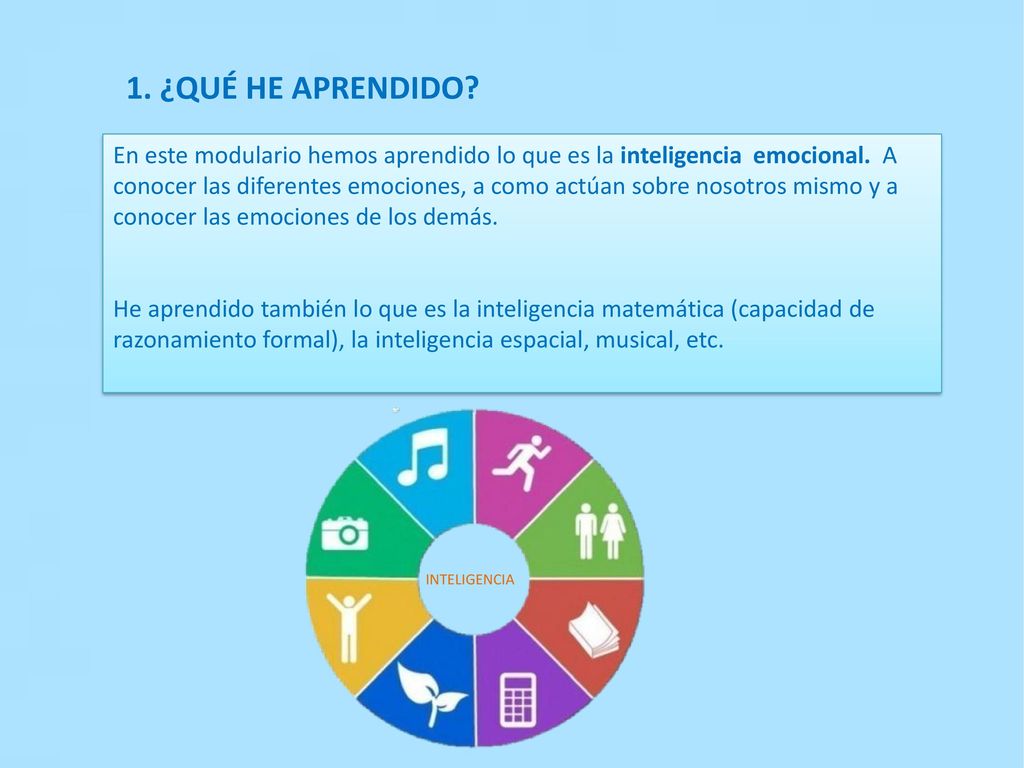 1. ¿QUÉ HE APRENDIDO?

En este modulario hemos aprendido lo que es la inteligencia emocional. A conocer las diferentes emociones, a como actúan sobre nosotros mismo y a conocer las emociones de los demás.

He aprendido también lo que es la inteligencia matemática (capacidad de razonamiento formal), la inteligencia espacial, musical, etc.

INTELIGENCIA